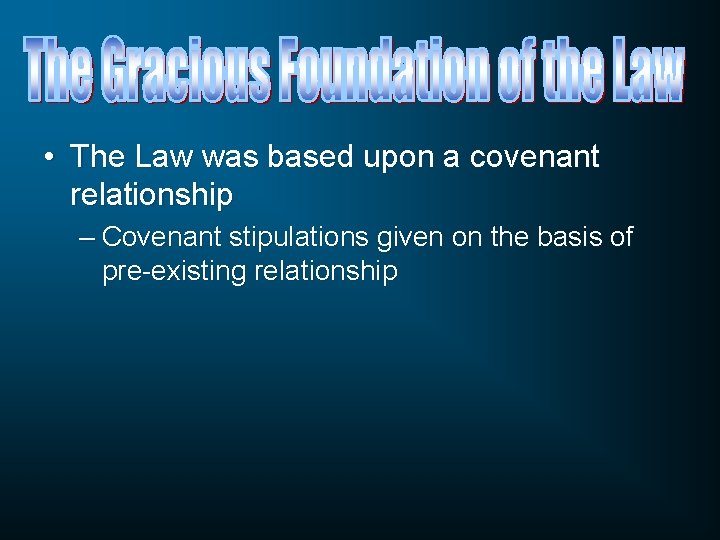 The Gracious Foundation of the Law

• The Law was based upon a covenant relationship

– Covenant stipulations given on the basis of pre-existing relationship